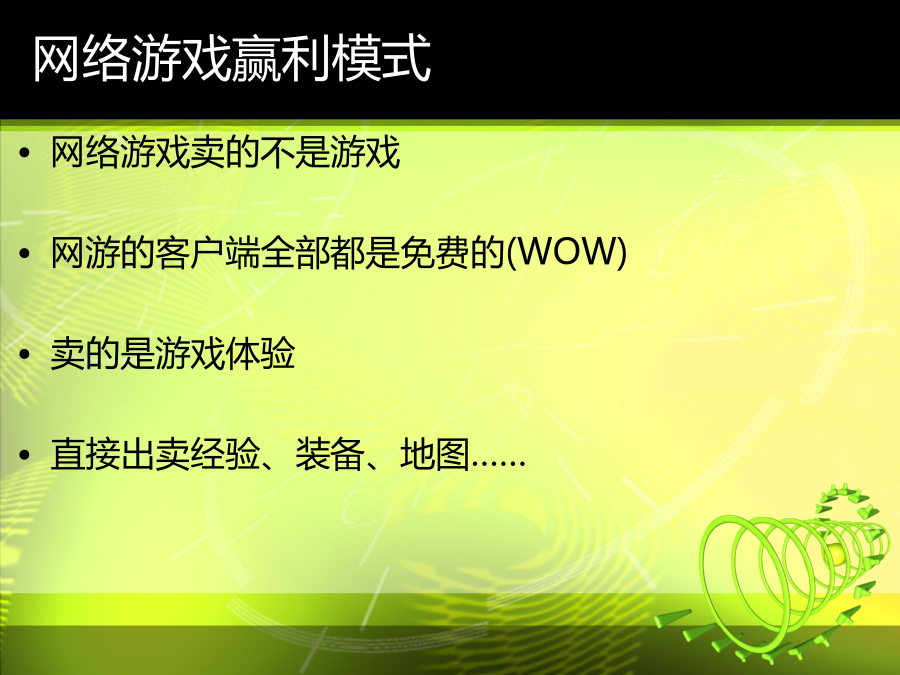 网络游戏赢利模式

• 网络游戏卖的不是游戏

• 网游的客户端全部都是免费的(WOW)

• 卖的是游戏体验

• 直接出卖经验、装备、地图……